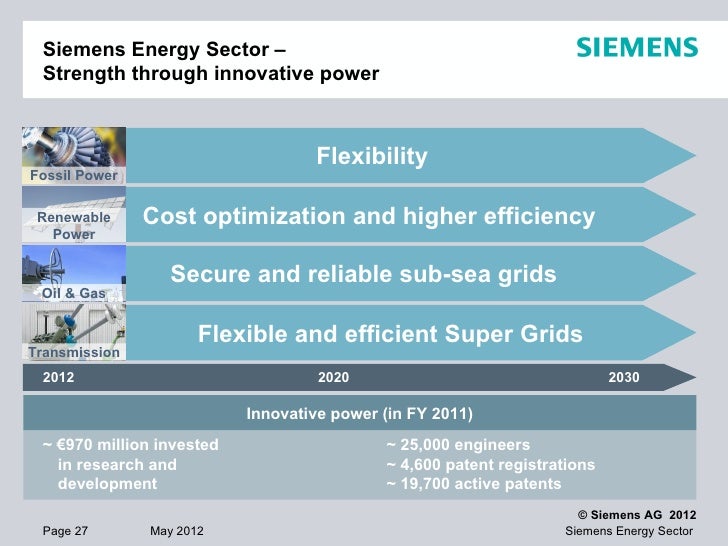 Siemens Energy Sector –
Strength through innovative power

SIEMENS

Fossil Power

Flexibility

Renewable Power

Cost optimization and higher efficiency

Oil & Gas

Secure and reliable sub-sea grids

Transmission

Flexible and efficient Super Grids

2012

2020

2030

Innovative power (in FY 2011)

~ €970 million invested in research and development

~ 25,000 engineers
~ 4,600 patent registrations
~ 19,700 active patents

© Siemens AG 2012

Page 27

May 2012

Siemens Energy Sector